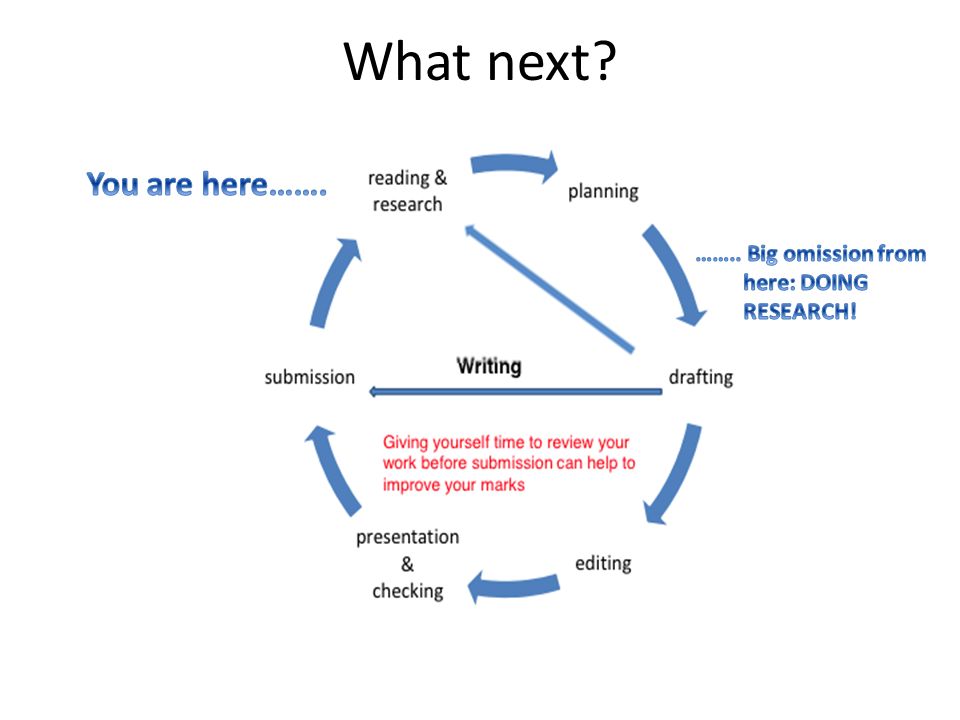 What next?

You are here…….

reading & research

planning

…….. Big omission from here: DOING RESEARCH!

drafting

Writing

submission

Giving yourself time to review your work before submission can help to improve your marks

editing

presentation & checking